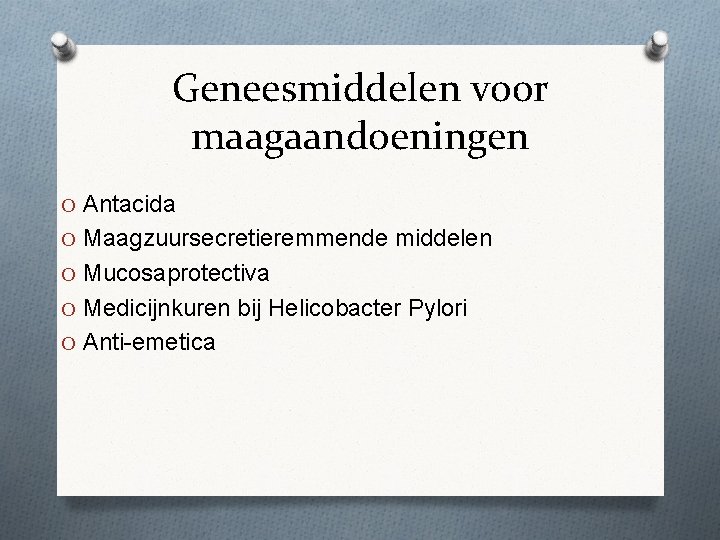 Geneesmiddelen voor maagaandoeningen

O Antacida
O Maagzuursecretieremmende middelen
O Mucosaprotectiva
O Medicijnkuren bij Helicobacter Pylori
O Anti-emetica